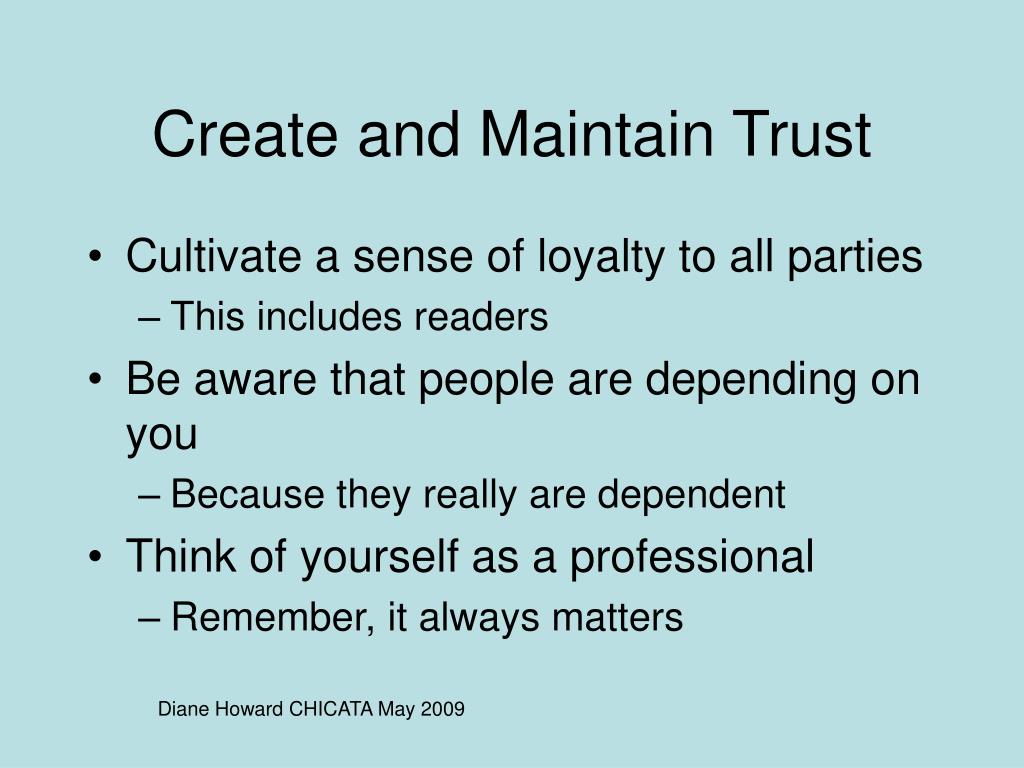 Create and Maintain Trust

• Cultivate a sense of loyalty to all parties
– This includes readers
• Be aware that people are depending on you
– Because they really are dependent
• Think of yourself as a professional
– Remember, it always matters

Diane Howard CHICATA May 2009